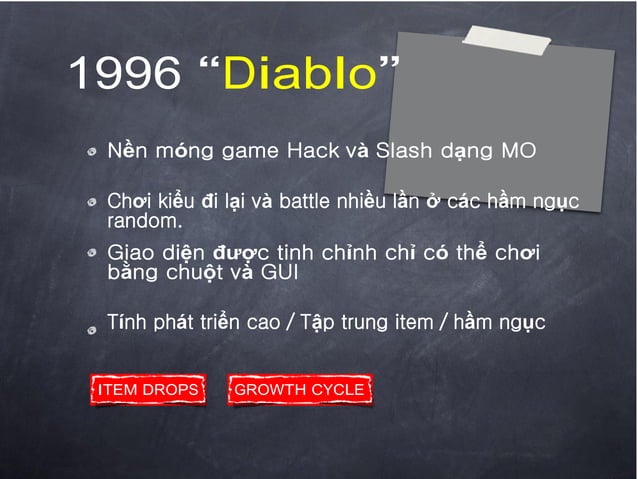 1996 “Diablo”

Nền móng game Hack và Slash dạng MO

Chơi kiểu đi lại và battle nhiều lần ở các hầm ngục random.

Giao diện được tinh chỉnh chỉ có thể chơi bằng chuột và GUI

Tính phát triển cao / Tập trung item / hầm ngục

ITEM DROPS

GROWTH CYCLE